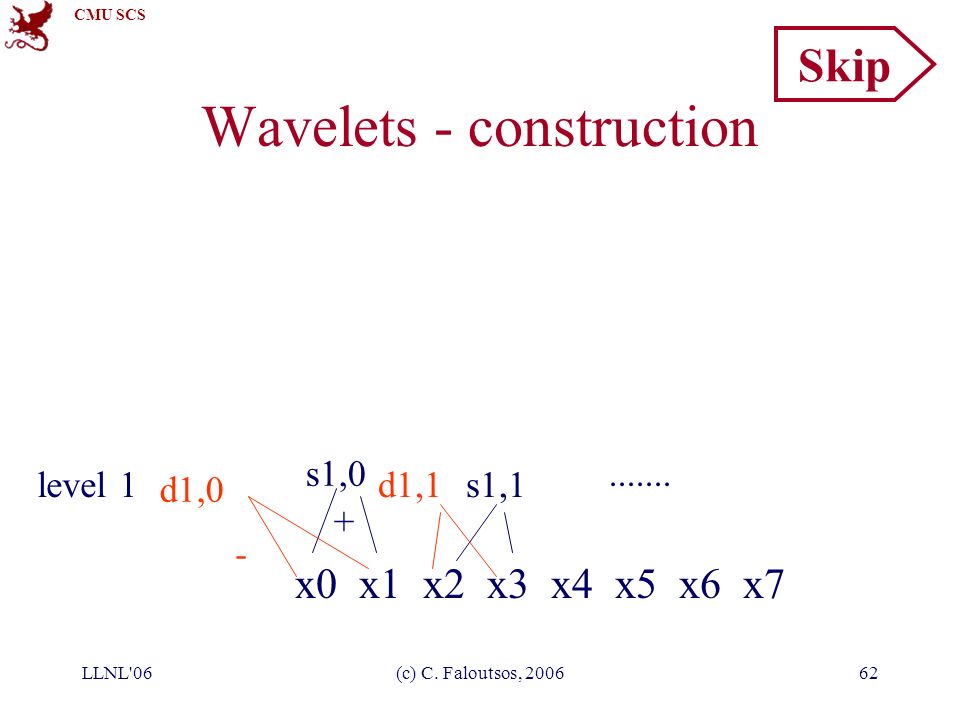 CMU SCS

Skip

Wavelets - construction

level 1 d1,0 s1,0 d1,1 s1,1 .......

\+

\-

x0 x1 x2 x3 x4 x5 x6 x7

LLNL'06 (c) C. Faloutsos, 2006 62